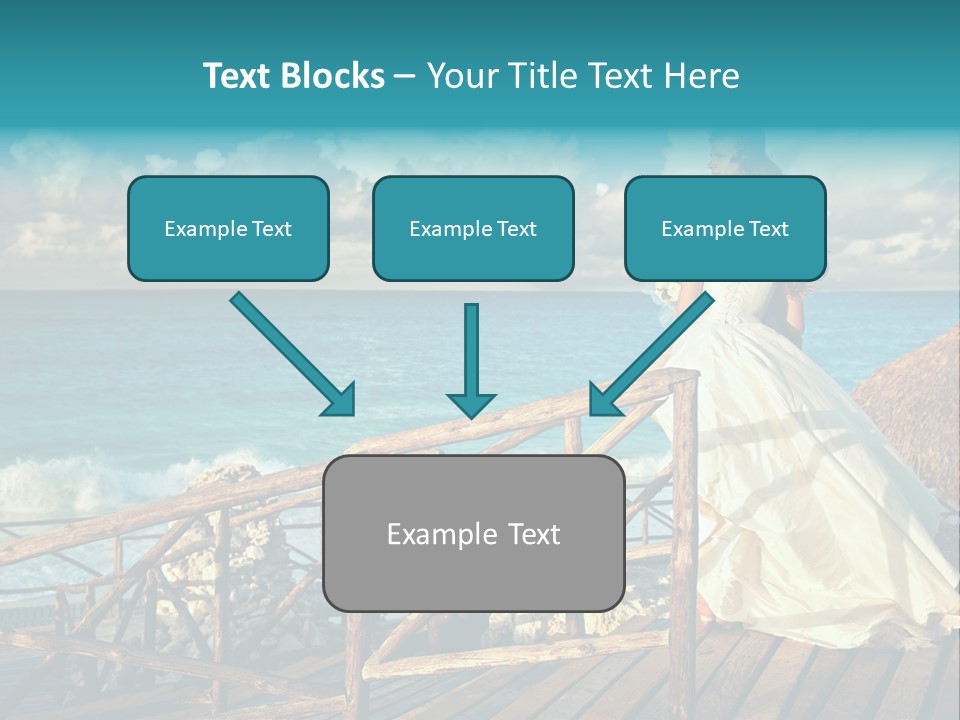 Text Blocks – Your Title Text Here

Example Text

Example Text

Example Text

Example Text